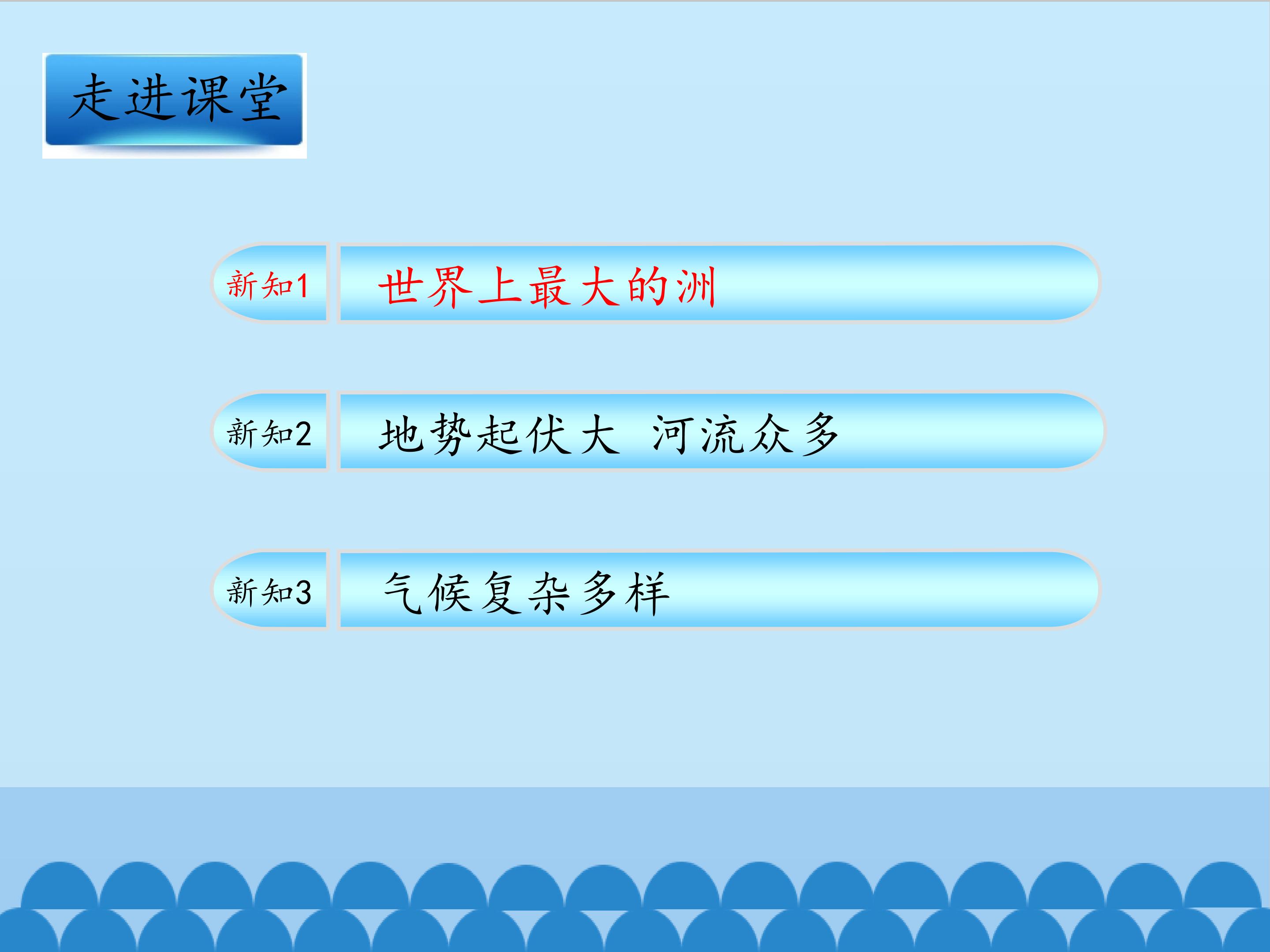 走进课堂

新知1 世界上最大的洲

新知2 地势起伏大 河流众多

新知3 气候复杂多样